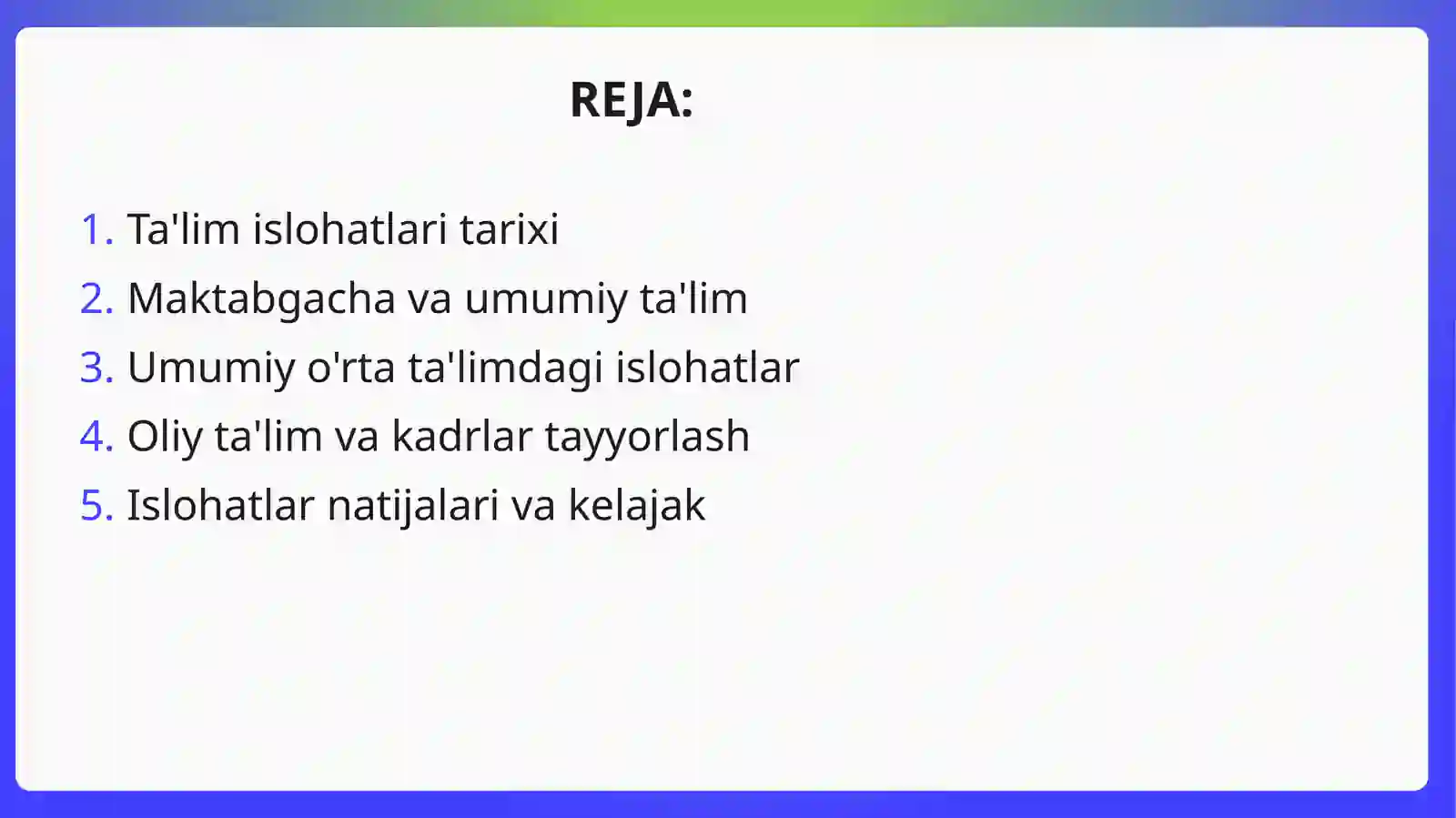 REJA:

1. Ta'lim islohatlari tarixi
2. Maktabgacha va umumiy ta'lim
3. Umumiy o'rta ta'limdagi islohatlar
4. Oliy ta'lim va kadrlar tayyorlash
5. Islohatlar natijalari va kelajak